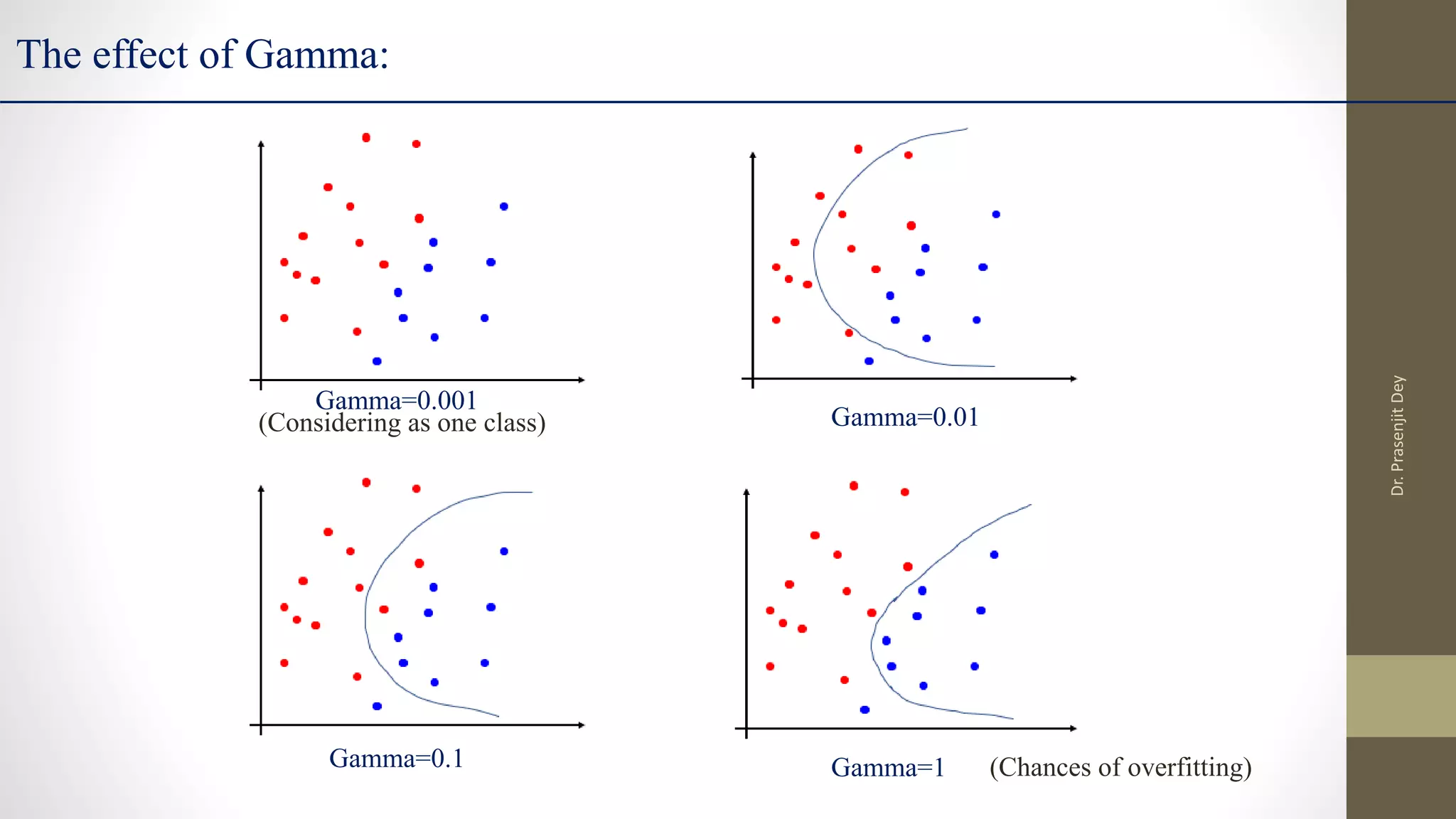 The effect of Gamma:

Gamma=0.001
(Considering as one class)

Gamma=0.01

Gamma=0.1

Gamma=1 (Chances of overfitting)

Dr. Prasenjit Dey